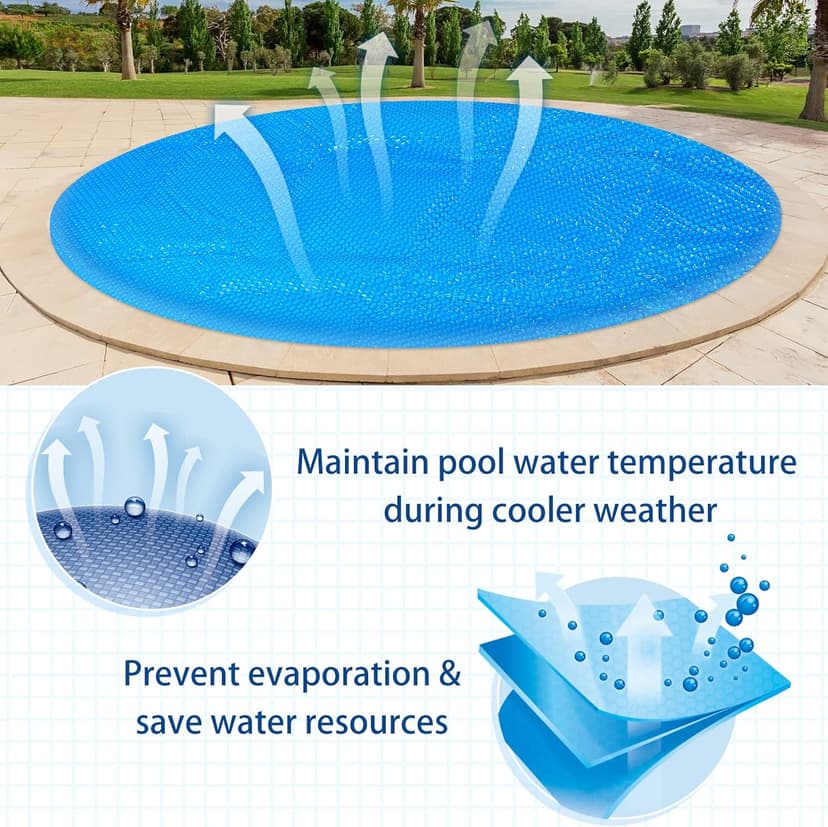 Maintain pool water temperature during cooler weather

Prevent evaporation & save water resources